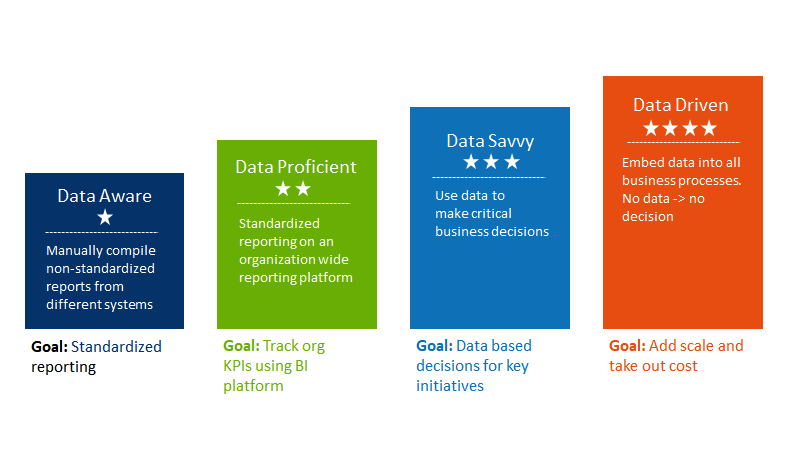 Data Aware
★
Manually compile non-standardized reports from different systems

Goal: Standardized reporting

Data Proficient
★★
Standardized reporting on an organization wide reporting platform

Goal: Track org KPIs using BI platform

Data Savvy
★★★
Use data to make critical business decisions

Goal: Data based decisions for key initiatives

Data Driven
★★★★
Embed data into all business processes. No data -> no decision

Goal: Add scale and take out cost